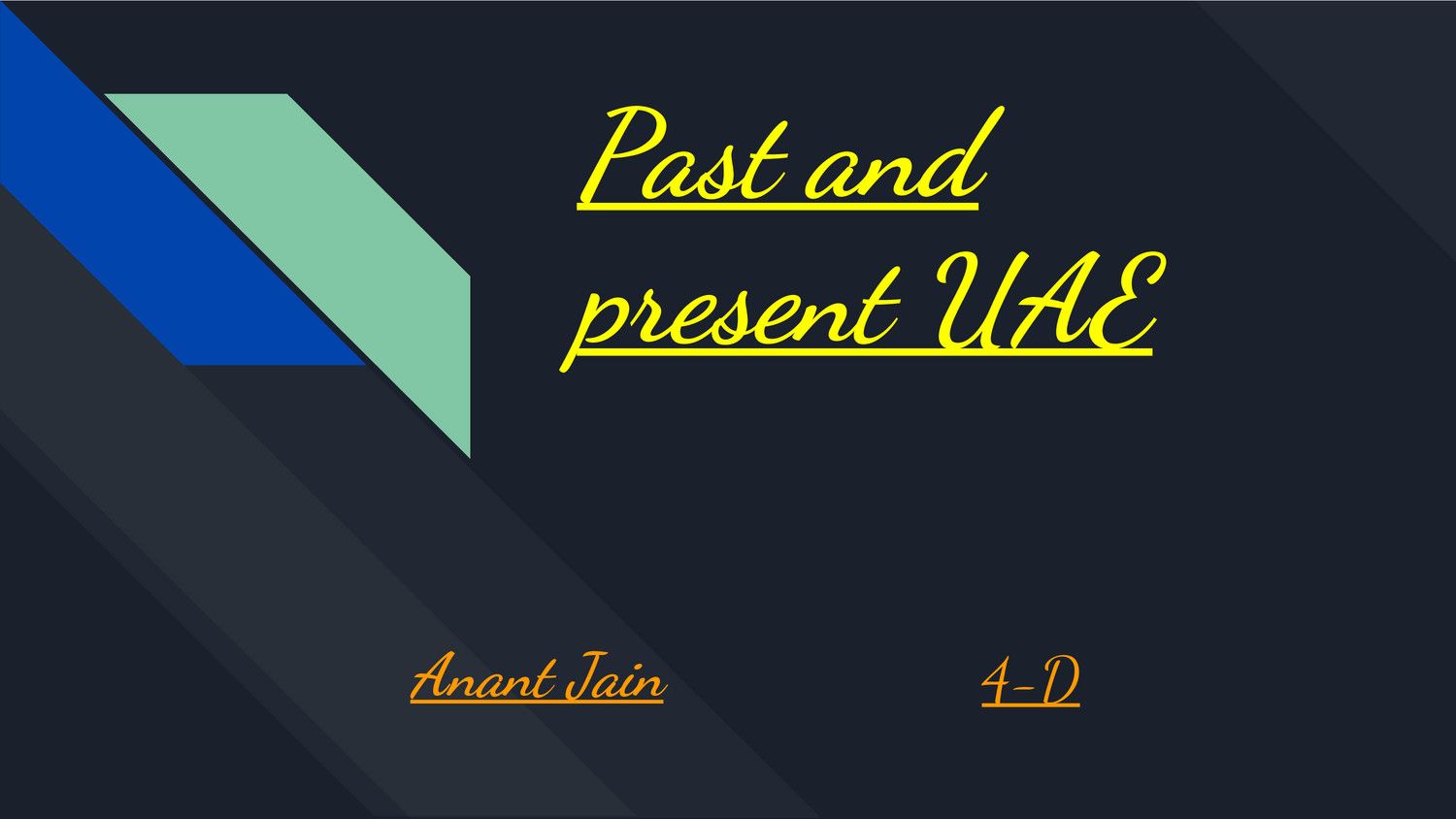 Past and present UAE

Anant Jain

4-D